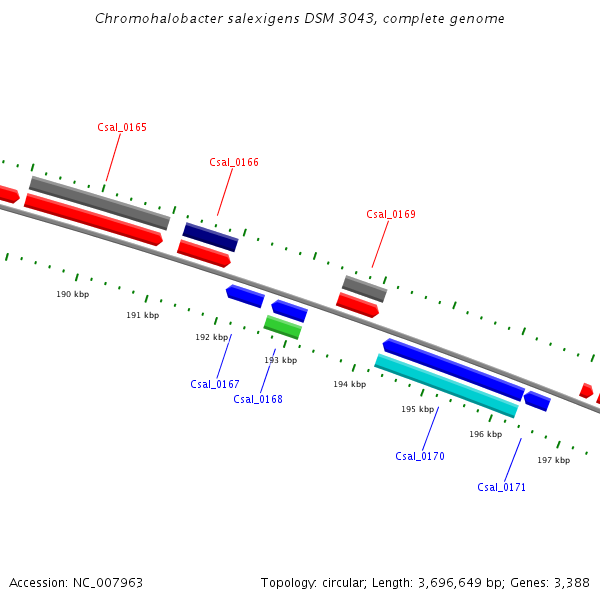 Chromohalobacter salexigens DSM 3043, complete genome

Csal_0165

Csal_0166

Csal_0169

190 kbp

191 kbp

192 kbp

193 kbp

194 kbp

195 kbp

196 kbp

197 kbp

Csal_0167

Csal_0168

Csal_0170

Csal_0171

Accession: NC_007963

Topology: circular; Length: 3,696,649 bp; Genes: 3,388